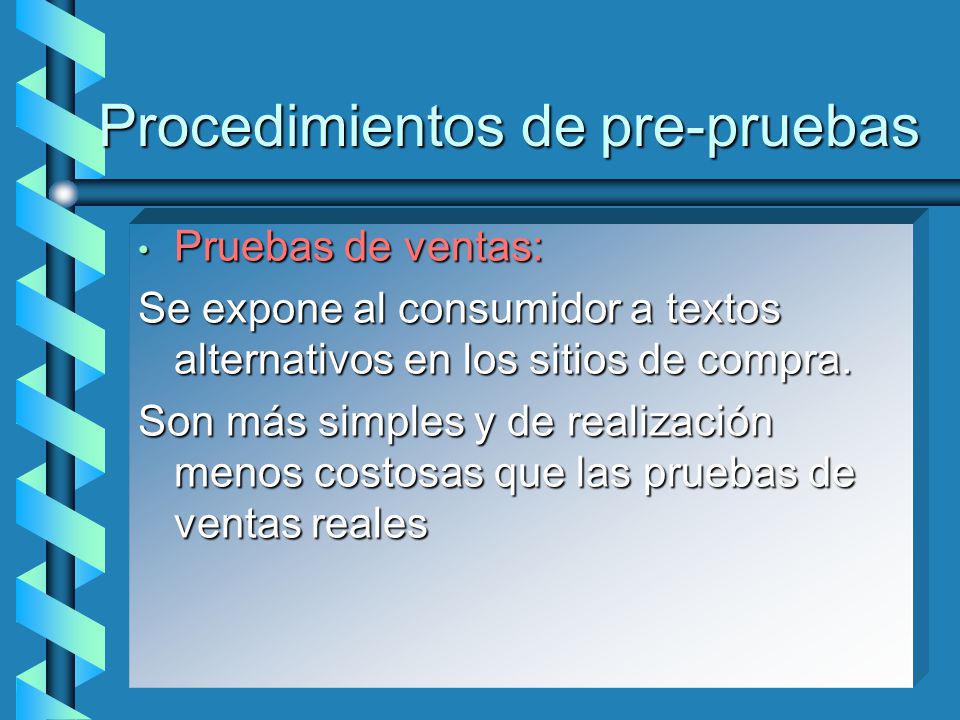 Procedimientos de pre-pruebas

• Pruebas de ventas:

Se expone al consumidor a textos alternativos en los sitios de compra.

Son más simples y de realización menos costosas que las pruebas de ventas reales